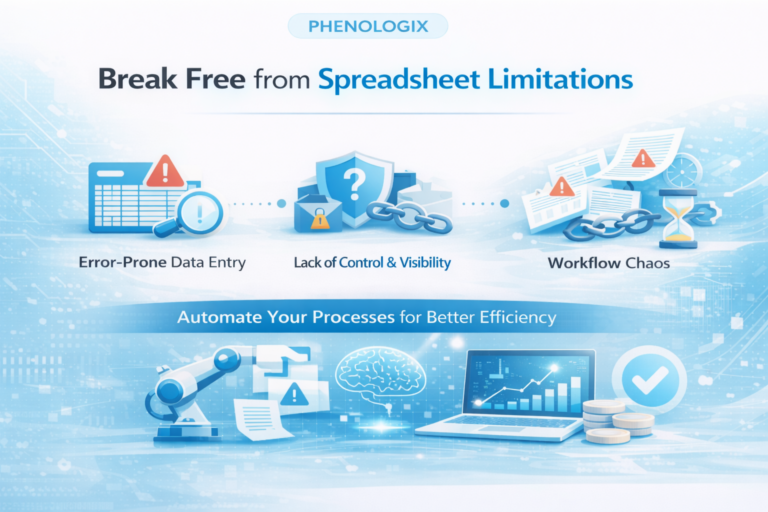 PHENOLOGIX

Break Free from Spreadsheet Limitations

Error-Prone Data Entry

Lack of Control & Visibility

Workflow Chaos

Automate Your Processes for Better Efficiency